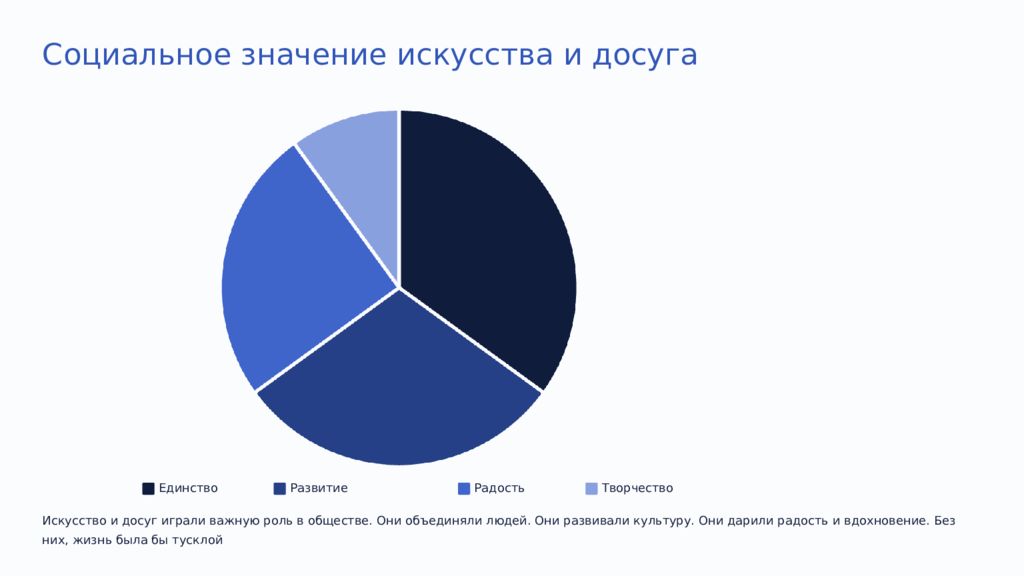 Социальное значение искусства и досуга

Единство
Развитие
Радость
Творчество

Искусство и досуг играли важную роль в обществе. Они объединяли людей. Они развивали культуру. Они дарили радость и вдохновение. Без них, жизнь была бы тусклой